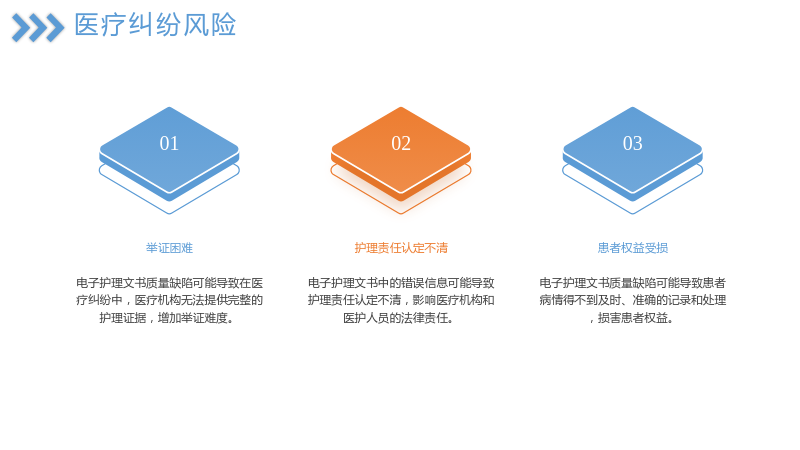 医疗纠纷风险

01

举证困难

电子护理文书质量缺陷可能导致在医疗纠纷中，医疗机构无法提供完整的护理证据，增加举证难度。

02

护理责任认定不清

电子护理文书中的错误信息可能导致护理责任认定不清，影响医疗机构和医护人员的法律责任。

03

患者权益受损

电子护理文书质量缺陷可能导致患者病情得不到及时、准确的记录和处理，损害患者权益。